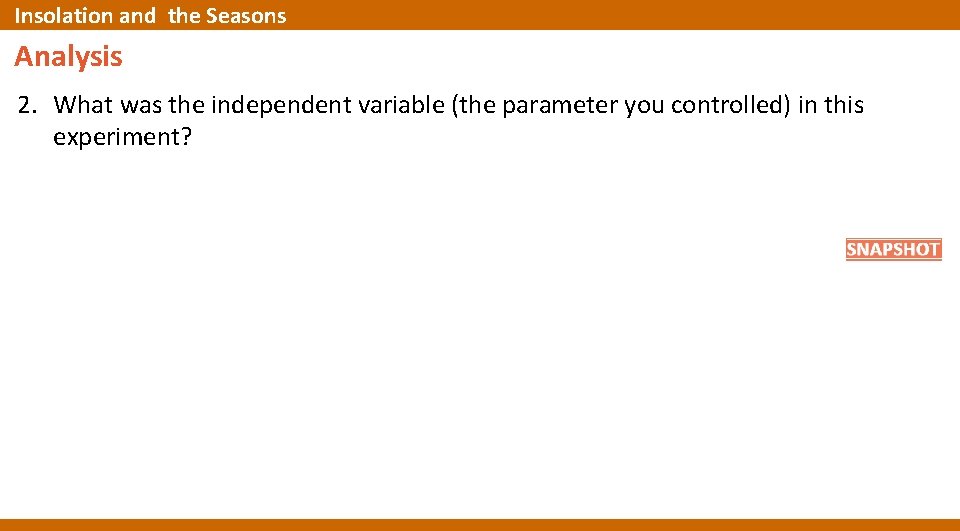 Insolation and the Seasons

Analysis

2. What was the independent variable (the parameter you controlled) in this experiment?

SNAPSHOT